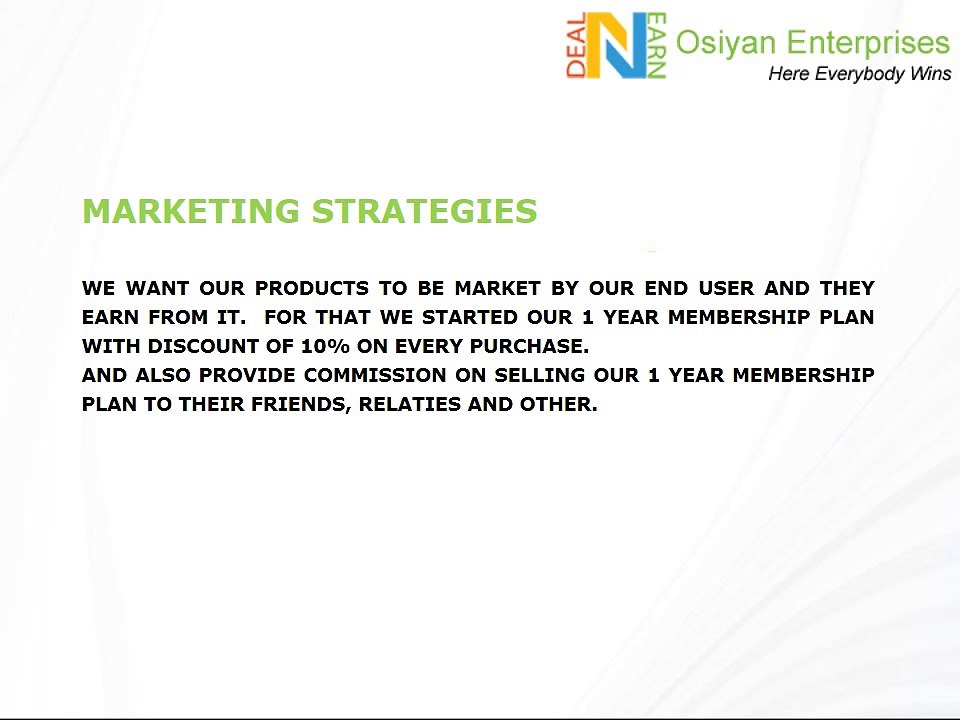 DEAL N EARN Osiyan Enterprises
Here Everybody Wins

MARKETING STRATEGIES

WE WANT OUR PRODUCTS TO BE MARKET BY OUR END USER AND THEY EARN FROM IT. FOR THAT WE STARTED OUR 1 YEAR MEMBERSHIP PLAN WITH DISCOUNT OF 10% ON EVERY PURCHASE.
AND ALSO PROVIDE COMMISSION ON SELLING OUR 1 YEAR MEMBERSHIP PLAN TO THEIR FRIENDS, RELATIES AND OTHER.